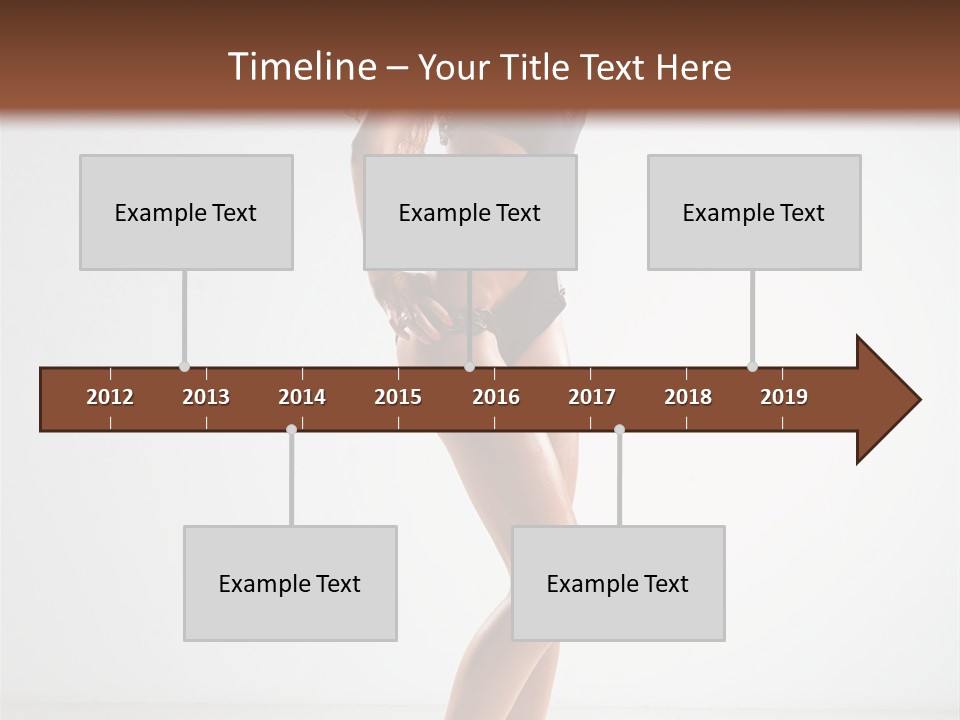 Timeline – Your Title Text Here

Example Text

Example Text

Example Text

2012 2013 2014 2015 2016 2017 2018 2019

Example Text

Example Text